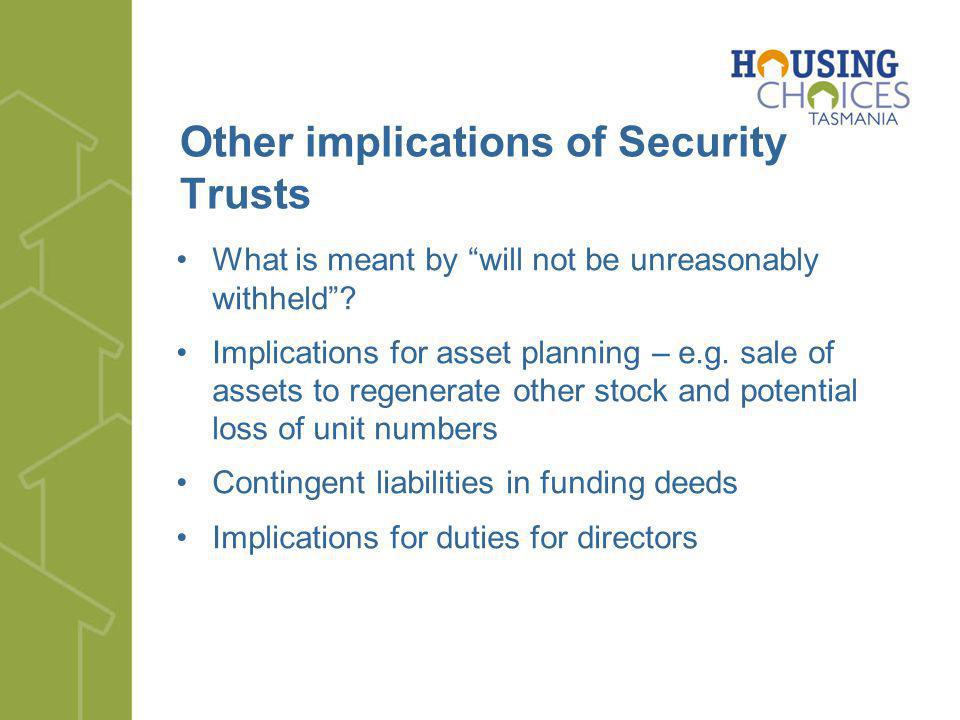 HOUSING CHOICES TASMANIA

Other implications of Security Trusts

• What is meant by “will not be unreasonably withheld”?

• Implications for asset planning – e.g. sale of assets to regenerate other stock and potential loss of unit numbers

• Contingent liabilities in funding deeds

• Implications for duties for directors